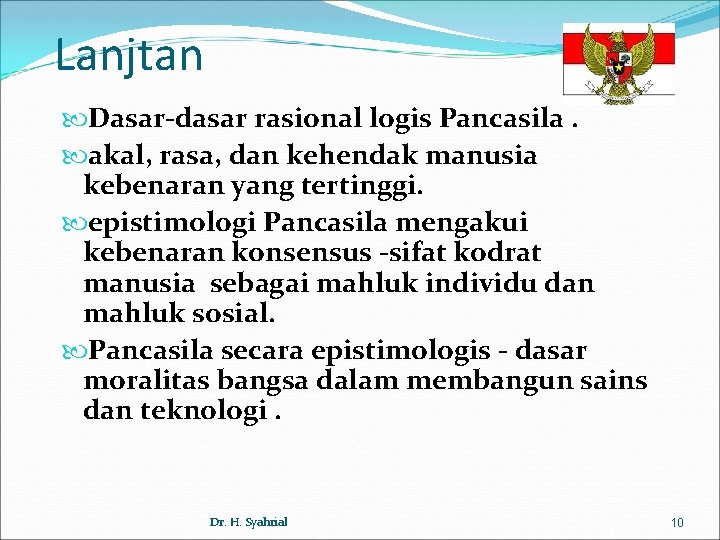 Lanjtan

Dasar-dasar rasional logis Pancasila .

akal, rasa, dan kehendak manusia kebenaran yang tertinggi.

epistimologi Pancasila mengakui kebenaran konsensus -sifat kodrat manusia sebagai mahluk individu dan mahluk sosial.

Pancasila secara epistimologis - dasar moralitas bangsa dalam membangun sains dan teknologi .

Dr. H. Syahrial

10